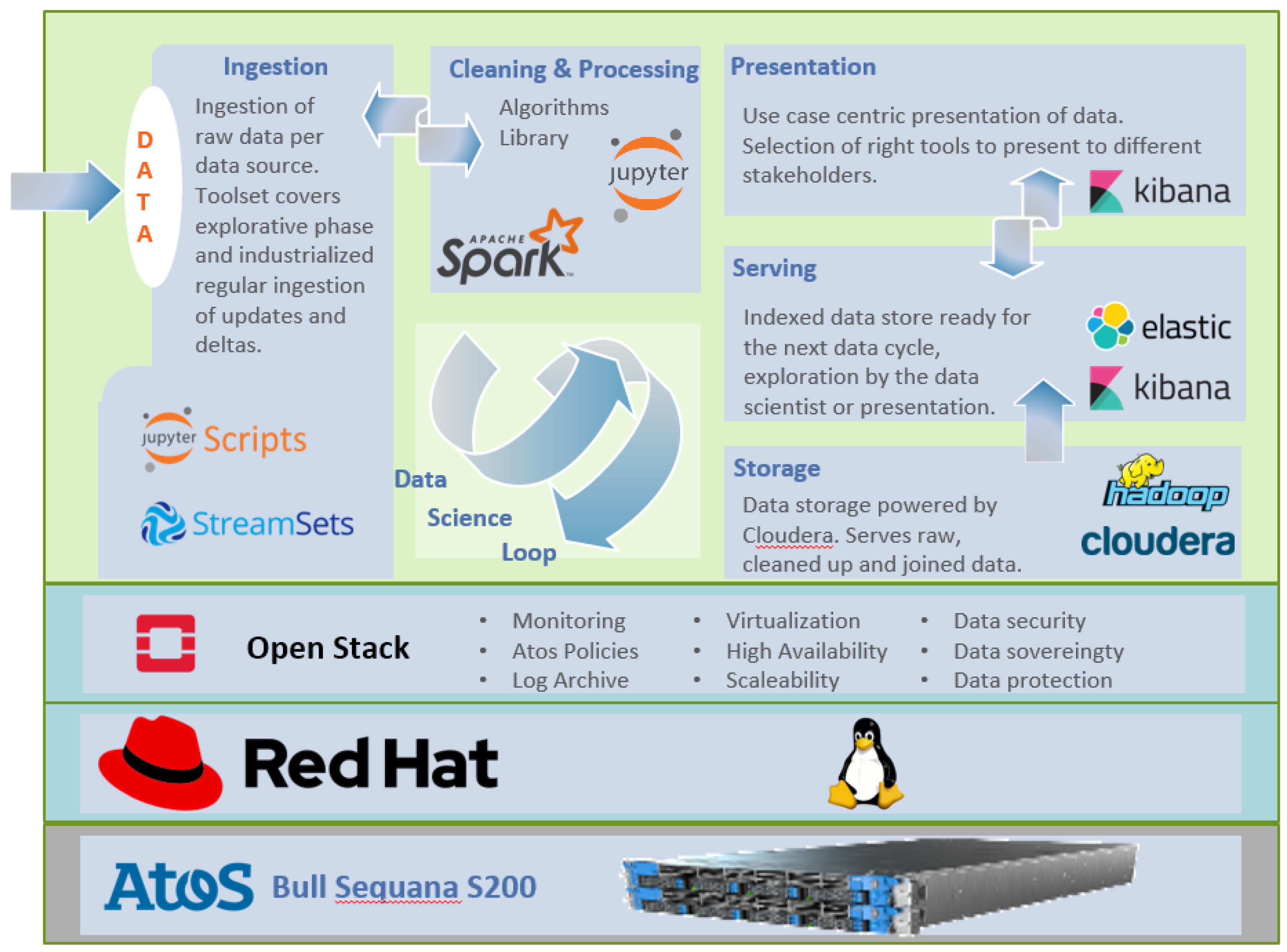 DATA

Ingestion

Ingestion of raw data per data source. Toolset covers explorative phase and industrialized regular ingestion of updates and deltas.

jupyter Scripts

StreamSets

Cleaning & Processing

Algorithms Library

jupyter

APACHE Spark

Data Science Loop

Presentation

Use case centric presentation of data. Selection of right tools to present to different stakeholders.

kibana

Serving

Indexed data store ready for the next data cycle, exploration by the data scientist or presentation.

elastic

kibana

Storage

Data storage powered by Cloudera. Serves raw, cleaned up and joined data.

hadoop

cloudera

Open Stack

- Monitoring
- Atos Policies
- Log Archive

- Virtualization
- High Availability
- Scaleability

- Data security
- Data sovereingty
- Data protection

Red Hat

Atos Bull Sequana S200